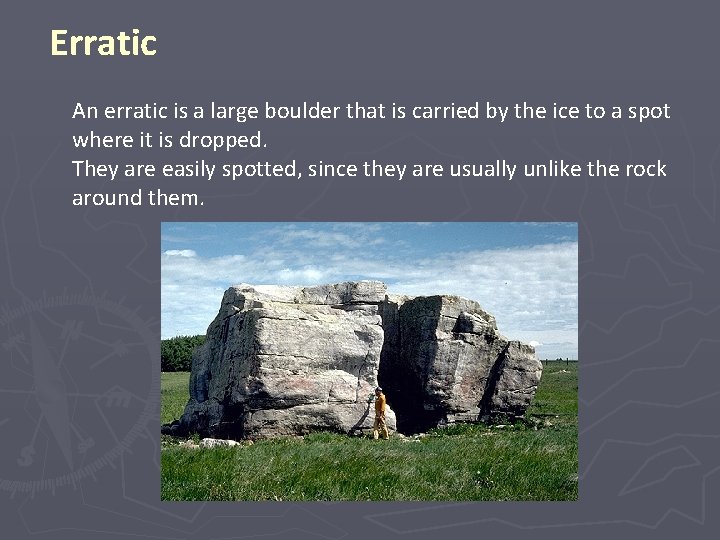 Erratic

An erratic is a large boulder that is carried by the ice to a spot where it is dropped.

They are easily spotted, since they are usually unlike the rock around them.